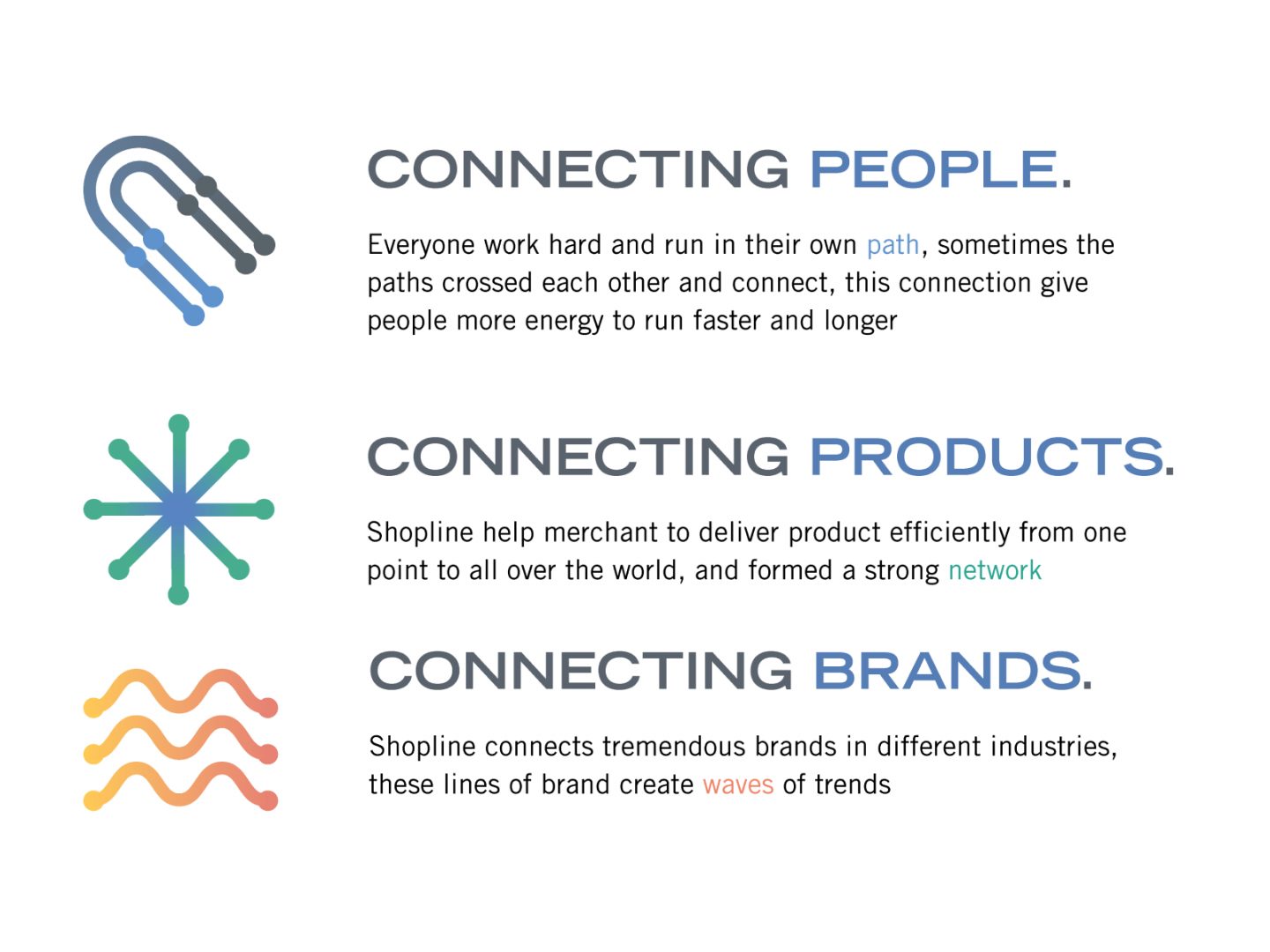 CONNECTING PEOPLE.

Everyone work hard and run in their own path, sometimes the paths crossed each other and connect, this connection give people more energy to run faster and longer

CONNECTING PRODUCTS.

Shopline help merchant to deliver product efficiently from one point to all over the world, and formed a strong network

CONNECTING BRANDS.

Shopline connects tremendous brands in different industries, these lines of brand create waves of trends